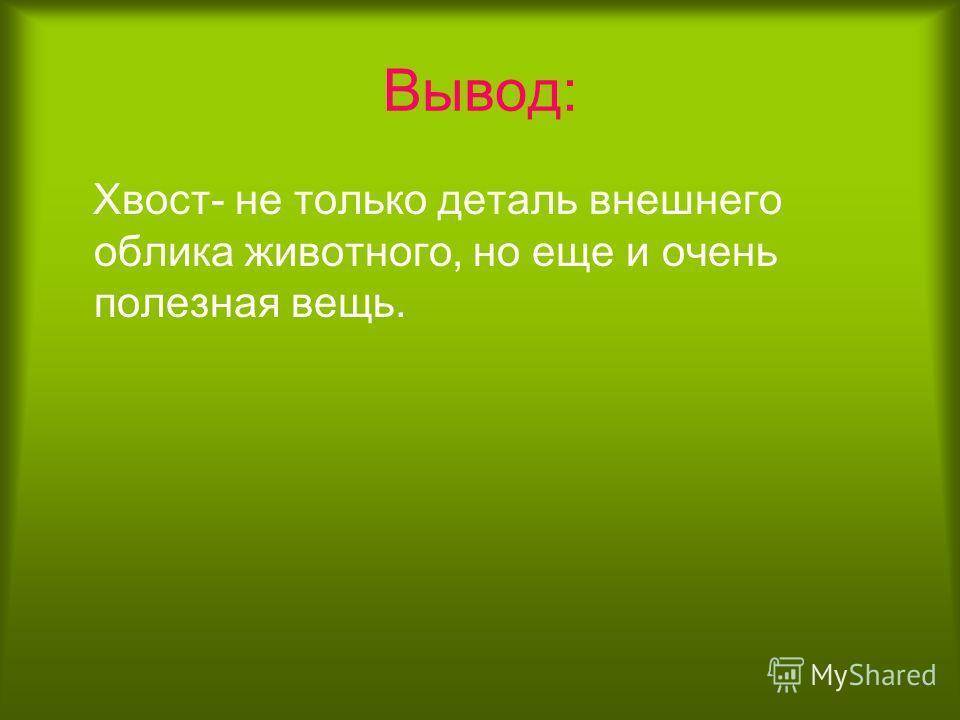 Вывод:

Хвост- не только деталь внешнего облика животного, но еще и очень полезная вещь.

MyShared